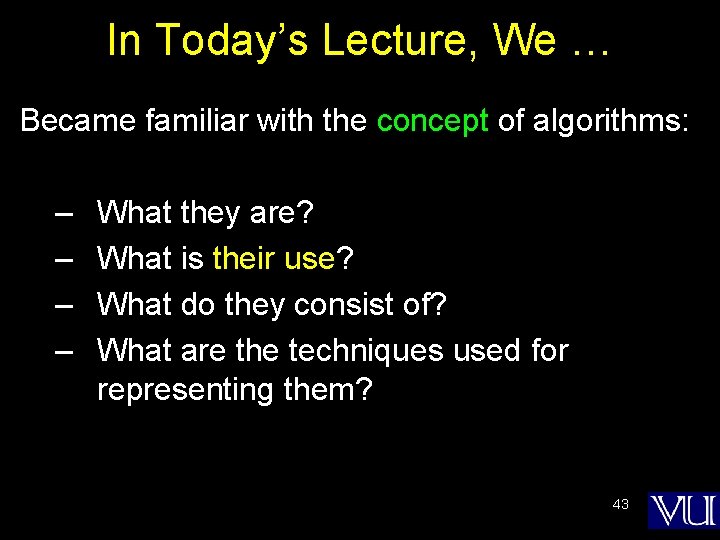 In Today's Lecture, We …

Became familiar with the concept of algorithms:

– What they are?
– What is their use?
– What do they consist of?
– What are the techniques used for representing them?

43

VU